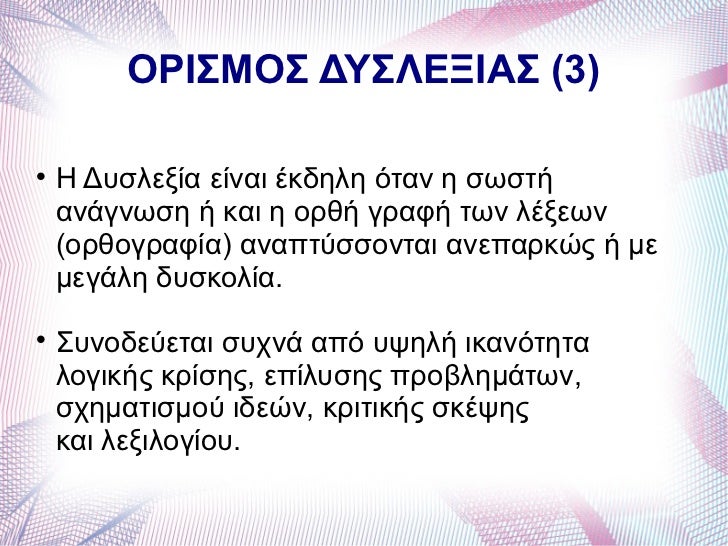 ΟΡΙΣΜΟΣ ΔΥΣΛΕΞΙΑΣ (3)

• Η Δυσλεξία είναι έκδηλη όταν η σωστή ανάγνωση ή και η ορθή γραφή των λέξεων (ορθογραφία) αναπτύσσονται ανεπαρκώς ή με μεγάλη δυσκολία.

• Συνοδεύεται συχνά από υψηλή ικανότητα λογικής κρίσης, επίλυσης προβλημάτων, σχηματισμού ιδεών, κριτικής σκέψης και λεξιλογίου.